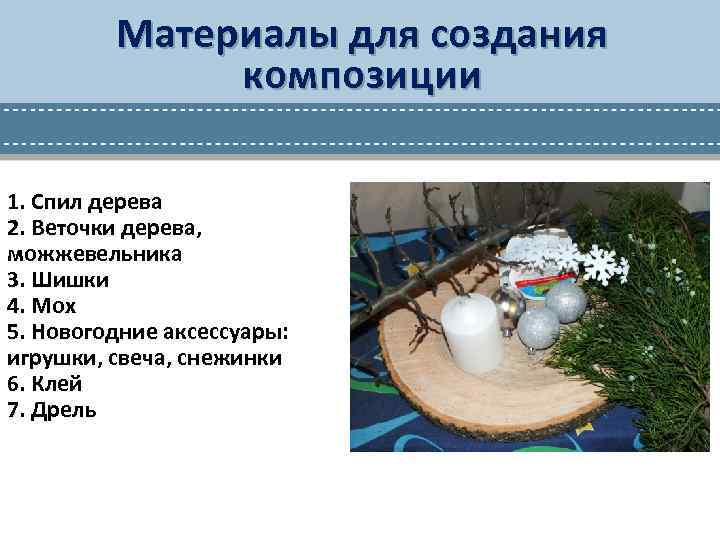 Материалы для создания композиции

1. Спил дерева
2. Веточки дерева, можжевельника
3. Шишки
4. Мох
5. Новогодние аксессуары: игрушки, свеча, снежинки
6. Клей
7. Дрель